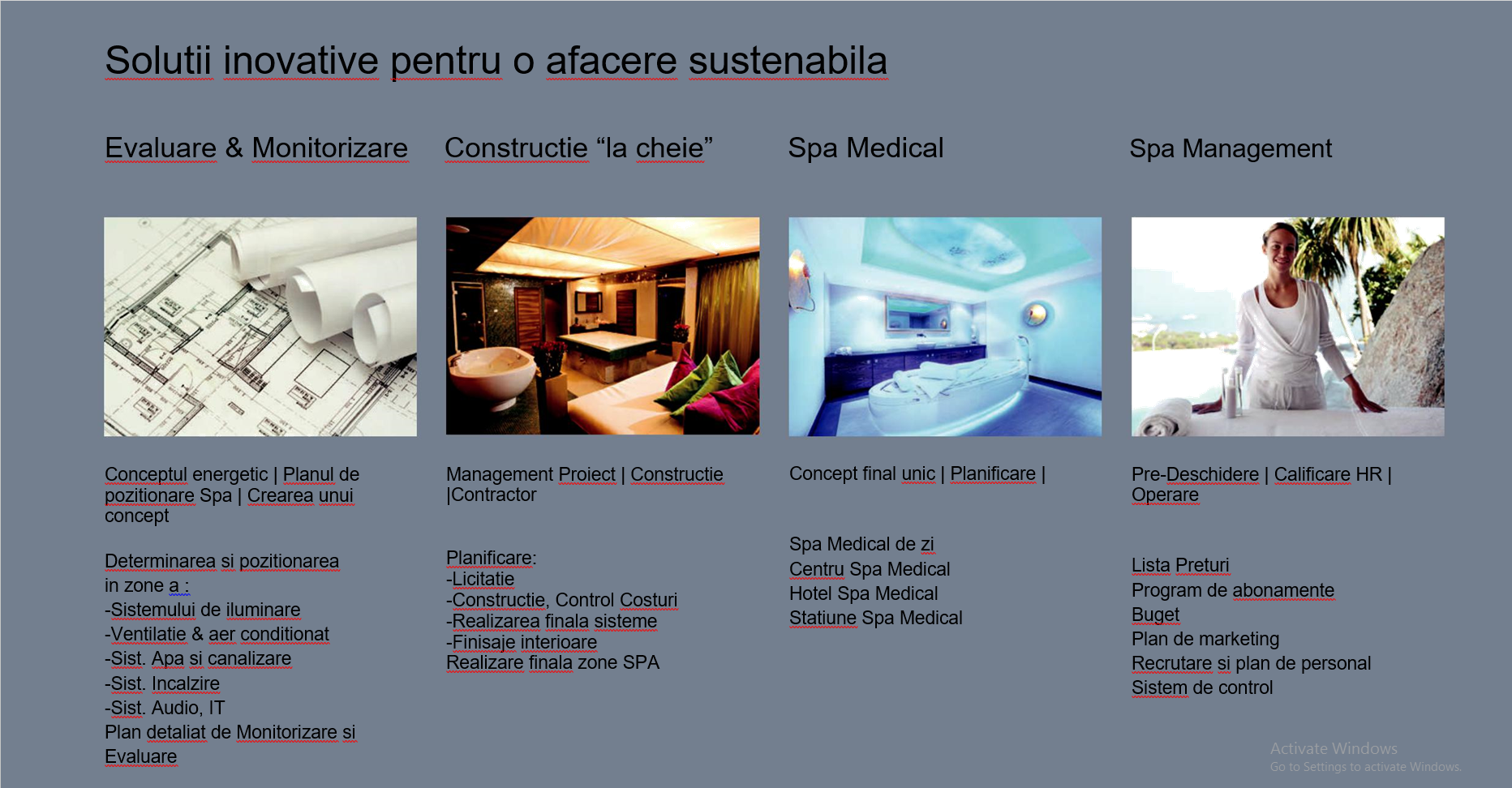 Solutii inovative pentru o afacere sustenabila

Evaluare & Monitorizare

Conceptul energetic | Planul de pozitionare Spa | Crearea unui concept

Determinarea si pozitionarea in zone a :
-Sistemului de iluminare
-Ventilatie & aer conditionat
-Sist. Apa si canalizare
-Sist. Incalzire
-Sist. Audio, IT
Plan detaliat de Monitorizare si Evaluare

Constructie “la cheie”

Management Proiect | Constructie |Contractor

Planificare:
-Licitatie
-Constructie, Control Costuri
-Realizarea finala sisteme
-Finisaje interioare
Realizare finala zone SPA

Spa Medical

Concept final unic | Planificare |

Spa Medical de zi
Centru Spa Medical
Hotel Spa Medical
Statiune Spa Medical

Spa Management

Pre-Deschidere | Calificare HR | Operare

Lista Preturi
Program de abonamente
Buget
Plan de marketing
Recrutare si plan de personal
Sistem de control

Activate Windows
Go to Settings to activate Windows.